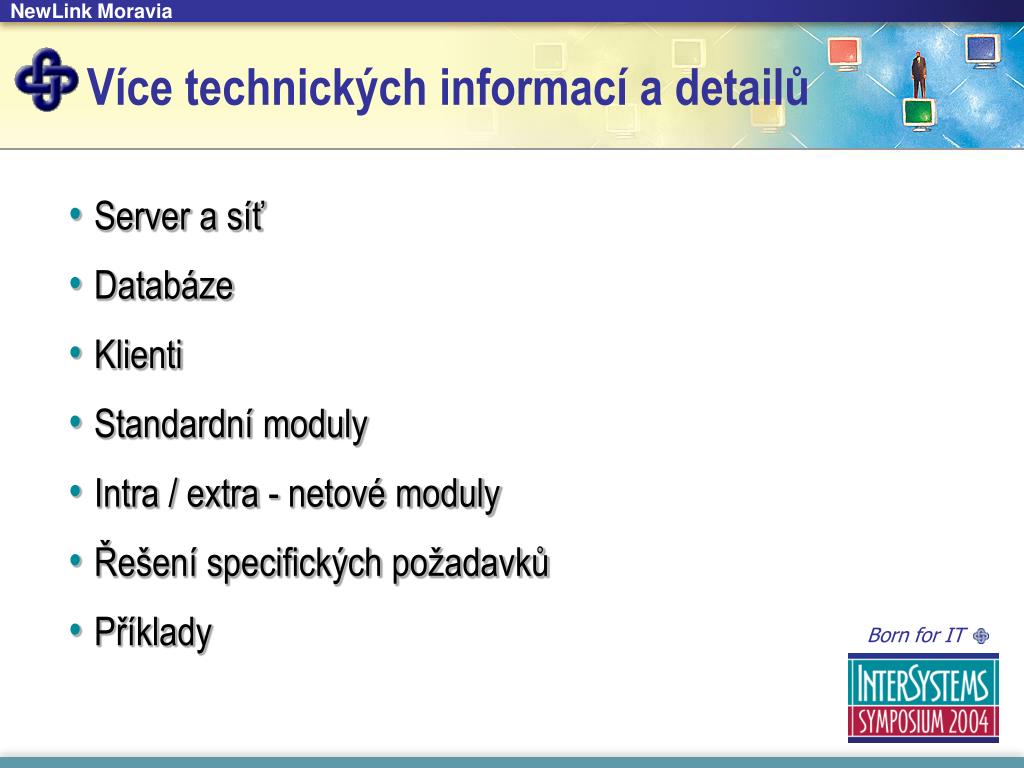 NewLink Moravia

Více technických informací a detailů

• Server a síť
• Databáze
• Klienti
• Standardní moduly
• Intra / extra - netové moduly
• Řešení specifických požadavků
• Příklady

Born for IT

INTERSYSTEMS
SYMPOSIUM 2004